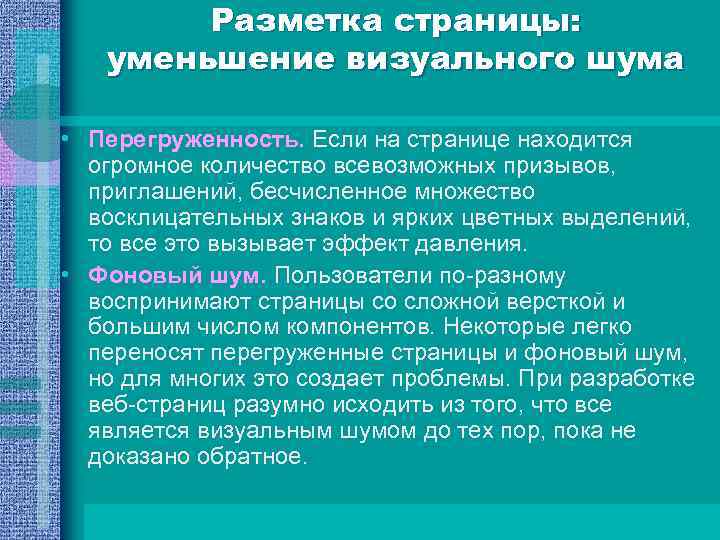 Разметка страницы: уменьшение визуального шума

• Перегруженность. Если на странице находится огромное количество всевозможных призывов, приглашений, бесчисленное множество восклицательных знаков и ярких цветных выделений, то все это вызывает эффект давления.
• Фоновый шум. Пользователи по-разному воспринимают страницы со сложной версткой и большим числом компонентов. Некоторые легко переносят перегруженные страницы и фоновый шум, но для многих это создает проблемы. При разработке веб-страниц разумно исходить из того, что все является визуальным шумом до тех пор, пока не доказано обратное.